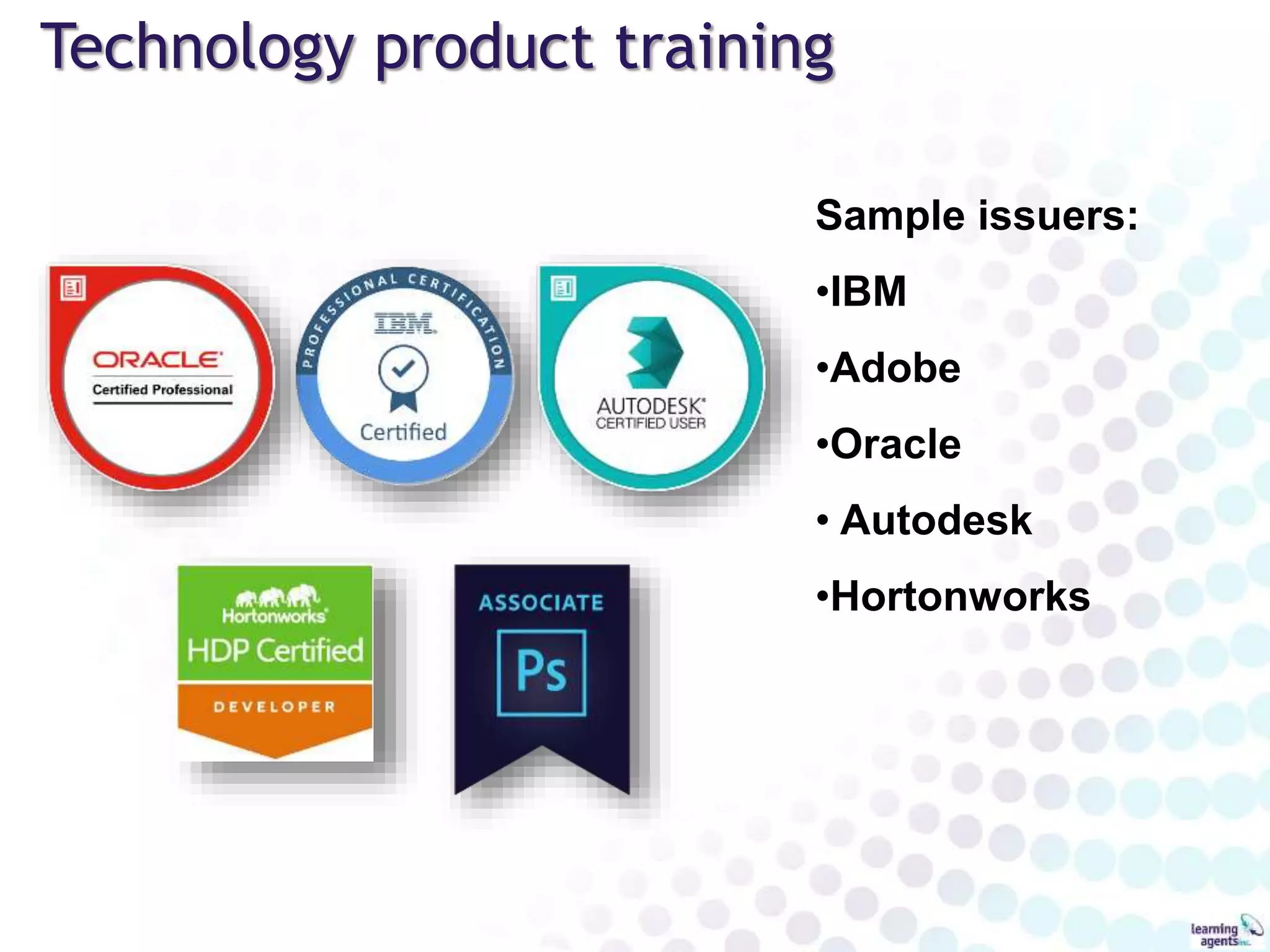 Technology product training

ORACLE
Certified Professional

PROFESSIONAL CERTIFICATION
IBM
Certified

AUTODESK
CERTIFIED USER

Hortonworks
HDP Certified
DEVELOPER

ASSOCIATE
Ps

Sample issuers:
•IBM
•Adobe
•Oracle
• Autodesk
•Hortonworks

learning agents inc.